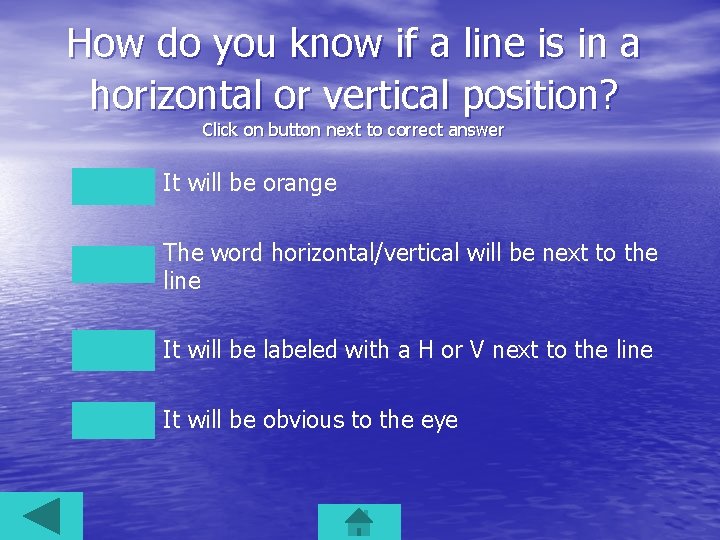 How do you know if a line is in a horizontal or vertical position?

Click on button next to correct answer

It will be orange

The word horizontal/vertical will be next to the line

It will be labeled with a H or V next to the line

It will be obvious to the eye